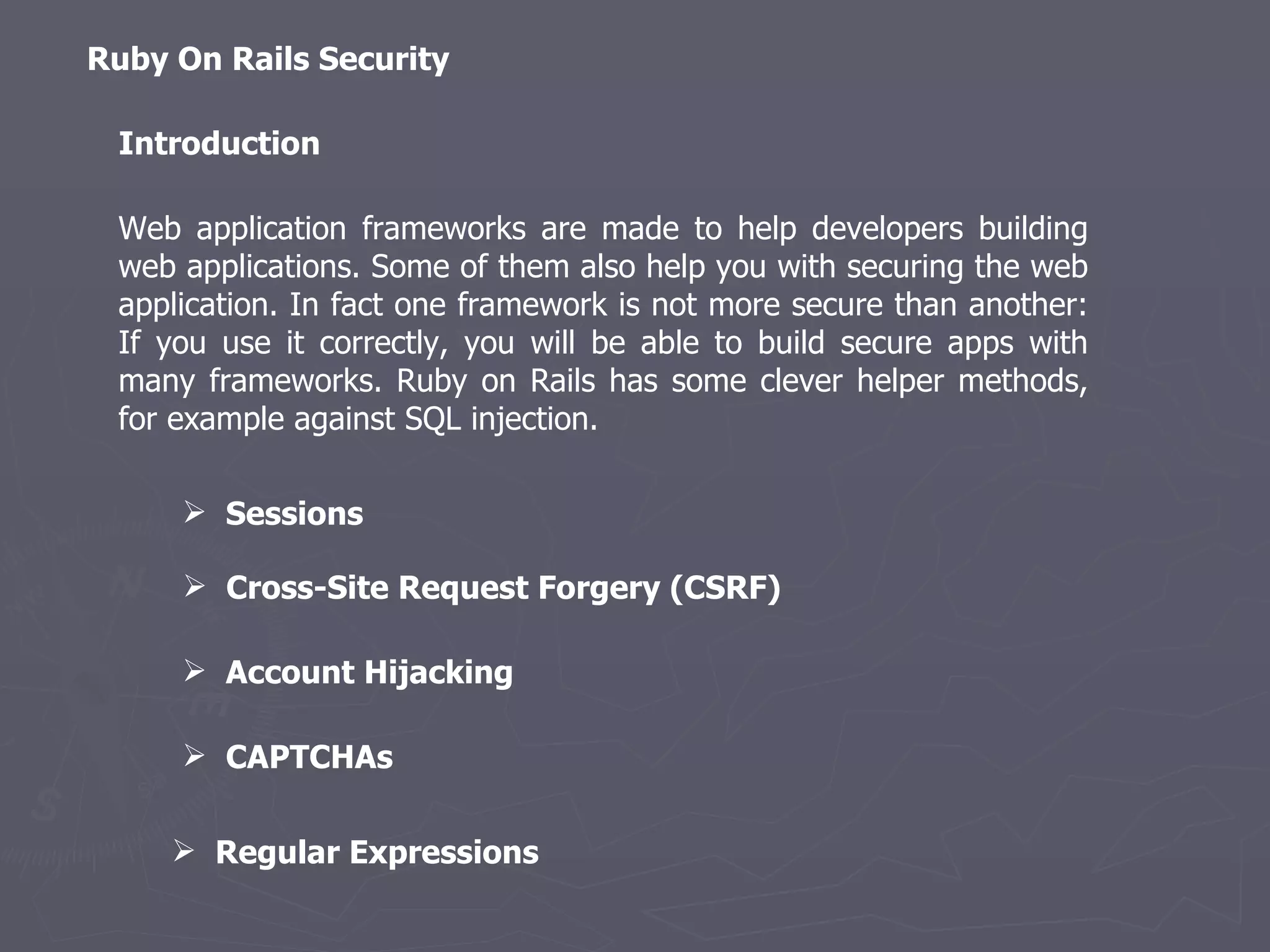 Ruby On Rails Security

Introduction

Web application frameworks are made to help developers building web applications. Some of them also help you with securing the web application. In fact one framework is not more secure than another: If you use it correctly, you will be able to build secure apps with many frameworks. Ruby on Rails has some clever helper methods, for example against SQL injection.

➢ Sessions

➢ Cross-Site Request Forgery (CSRF)

➢ Account Hijacking

➢ CAPTCHAs

➢ Regular Expressions